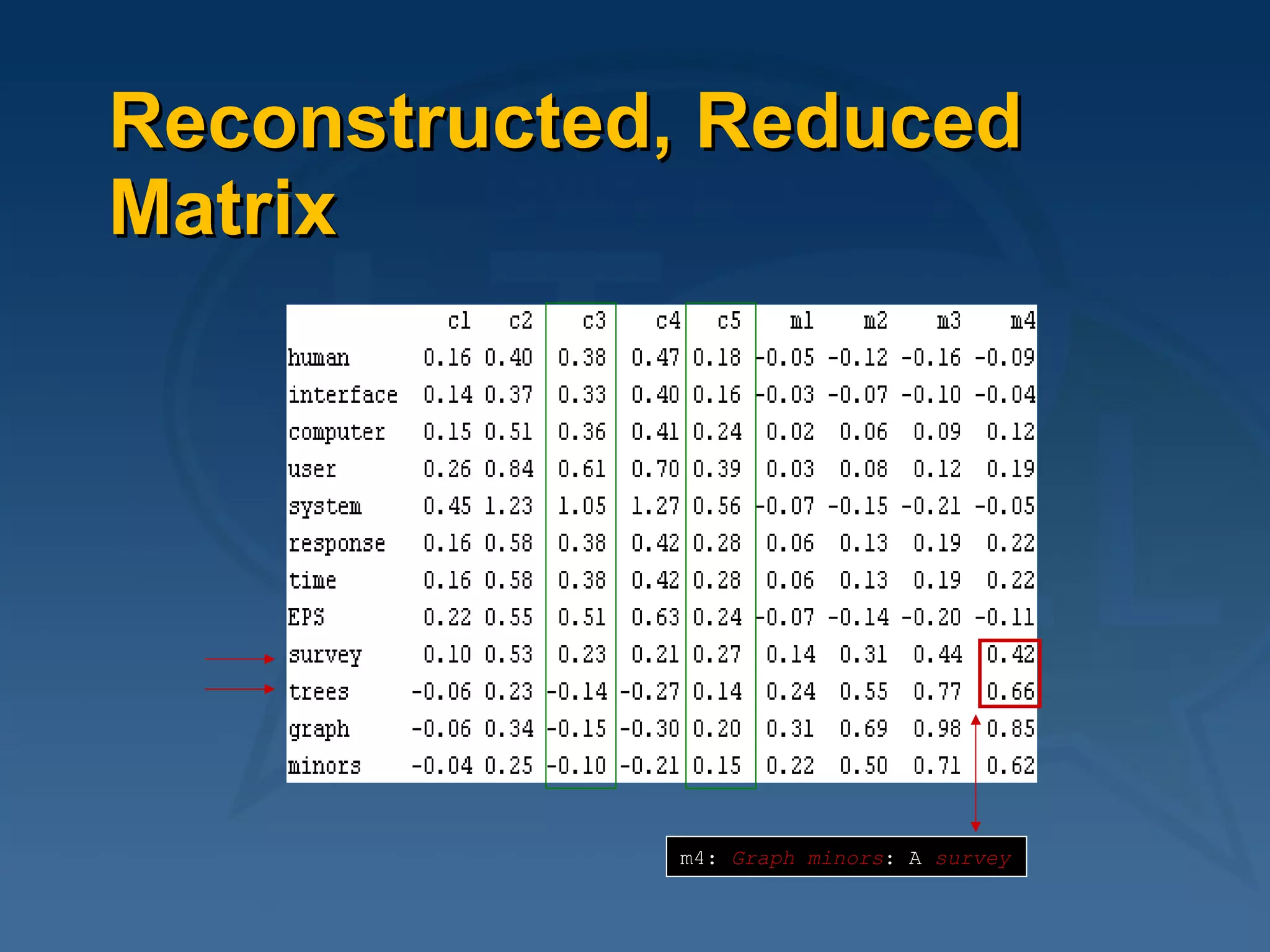 Reconstructed, Reduced Matrix

| | c1 | c2 | c3 | c4 | c5 | m1 | m2 | m3 | m4 |
|---|---|---|---|---|---|---|---|---|---|
| human | 0.16 | 0.40 | 0.38 | 0.47 | 0.18 | -0.05 | -0.12 | -0.16 | -0.09 |
| interface | 0.14 | 0.37 | 0.33 | 0.40 | 0.16 | -0.03 | -0.07 | -0.10 | -0.04 |
| computer | 0.15 | 0.51 | 0.36 | 0.41 | 0.24 | 0.02 | 0.06 | 0.09 | 0.12 |
| user | 0.26 | 0.84 | 0.61 | 0.70 | 0.39 | 0.03 | 0.08 | 0.12 | 0.19 |
| system | 0.45 | 1.23 | 1.05 | 1.27 | 0.56 | -0.07 | -0.15 | -0.21 | -0.05 |
| response | 0.16 | 0.58 | 0.38 | 0.42 | 0.28 | 0.06 | 0.13 | 0.19 | 0.22 |
| time | 0.16 | 0.58 | 0.38 | 0.42 | 0.28 | 0.06 | 0.13 | 0.19 | 0.22 |
| EPS | 0.22 | 0.55 | 0.51 | 0.63 | 0.24 | -0.07 | -0.14 | -0.20 | -0.11 |
| survey | 0.10 | 0.53 | 0.23 | 0.21 | 0.27 | 0.14 | 0.31 | 0.44 | 0.42 |
| trees | -0.06 | 0.23 | -0.14 | -0.27 | 0.14 | 0.24 | 0.55 | 0.77 | 0.66 |
| graph | -0.06 | 0.34 | -0.15 | -0.30 | 0.20 | 0.31 | 0.69 | 0.98 | 0.85 |
| minors | -0.04 | 0.25 | -0.10 | -0.21 | 0.15 | 0.22 | 0.50 | 0.71 | 0.62 |

m4: Graph minors: A survey